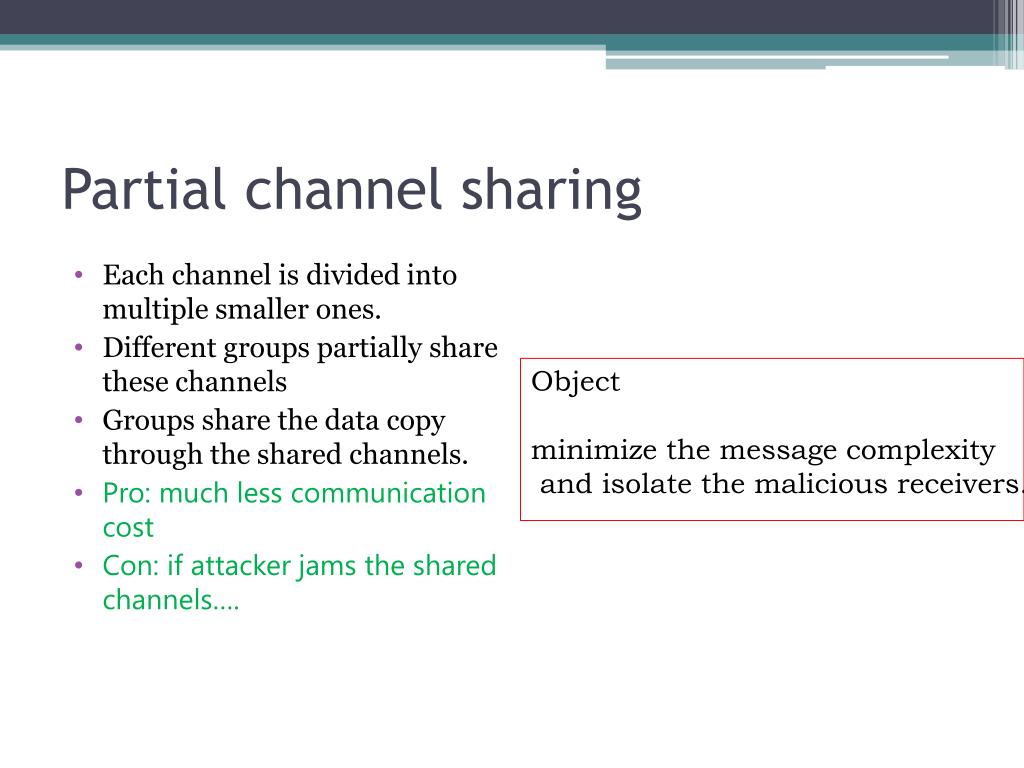 Partial channel sharing

• Each channel is divided into multiple smaller ones.
• Different groups partially share these channels
• Groups share the data copy through the shared channels.
• Pro: much less communication cost
• Con: if attacker jams the shared channels….

Object

minimize the message complexity and isolate the malicious receivers.